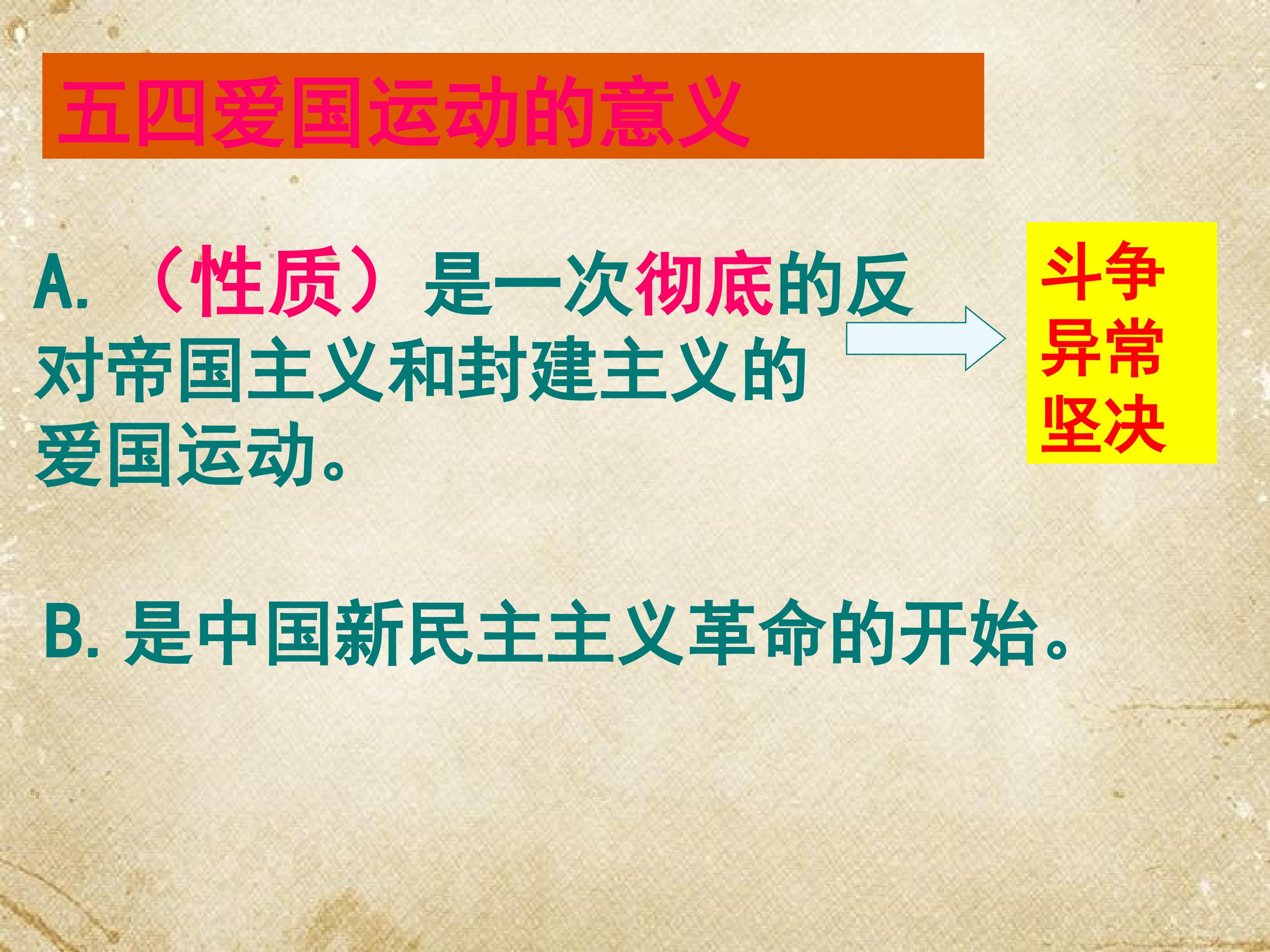 五四爱国运动的意义

A. （性质）是一次彻底的反对帝国主义和封建主义的爱国运动。

斗争异常坚决

B. 是中国新民主主义革命的开始。